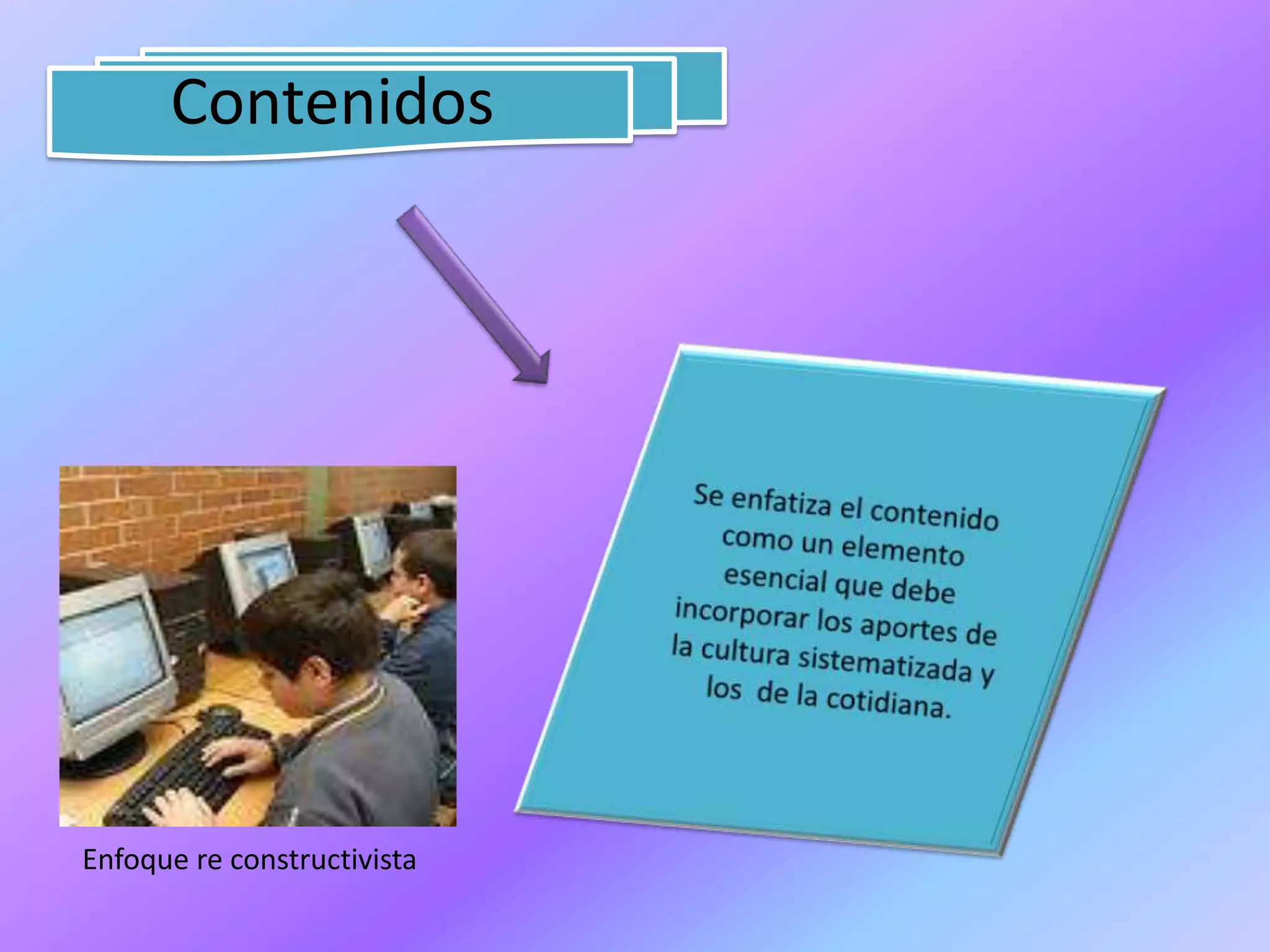 Contenidos

Se enfatiza el contenido como un elemento esencial que debe incorporar los aportes de la cultura sistematizada y los de la cotidiana.

Enfoque re constructivista